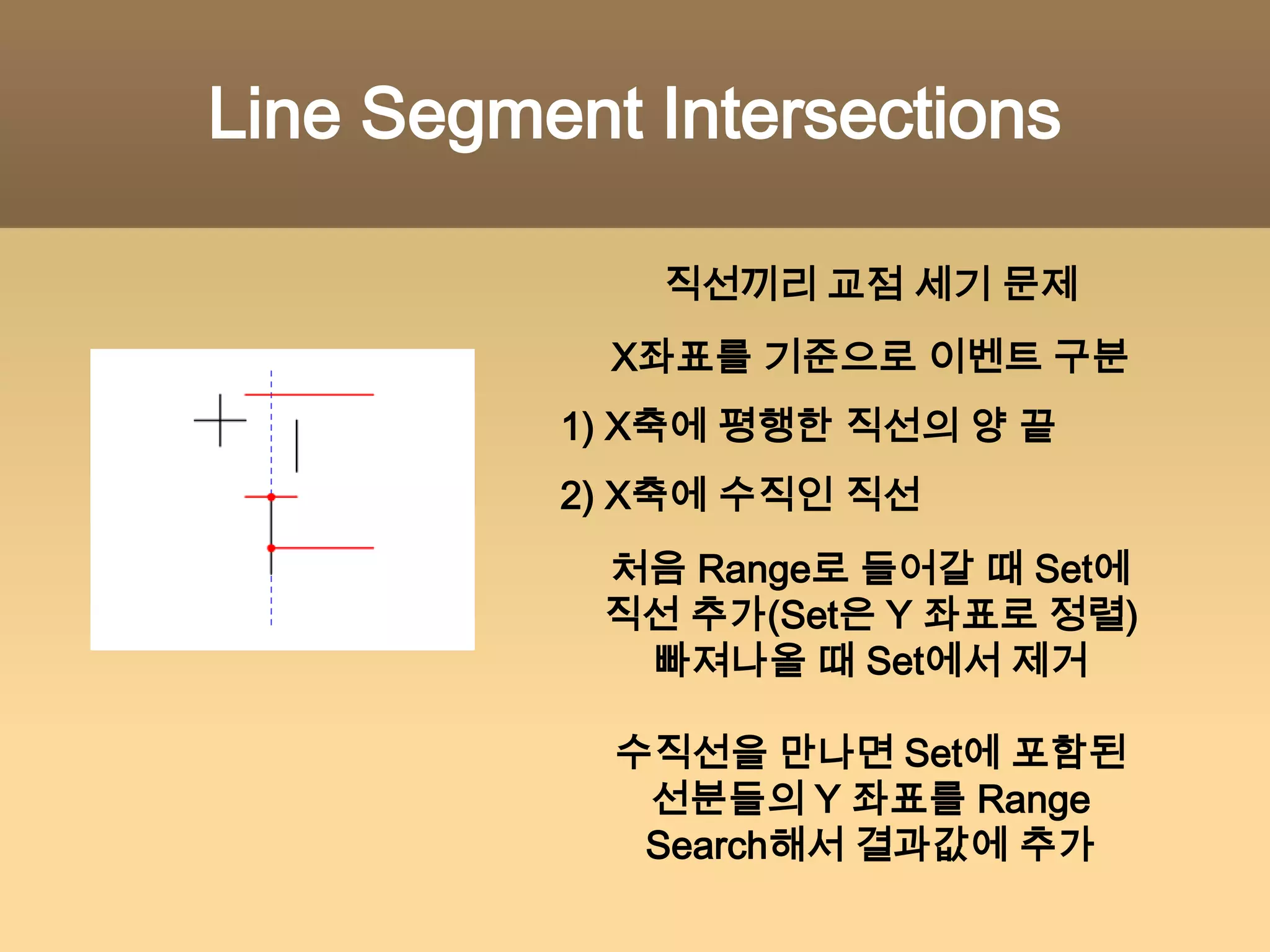 Line Segment Intersections

직선끼리 교점 세기 문제

X좌표를 기준으로 이벤트 구분

1) X축에 평행한 직선의 양 끝

2) X축에 수직인 직선

처음 Range로 들어갈 때 Set에 직선 추가(Set은 Y 좌표로 정렬) 빠져나올 때 Set에서 제거

수직선을 만나면 Set에 포함된 선분들의 Y 좌표를 Range Search해서 결과값에 추가